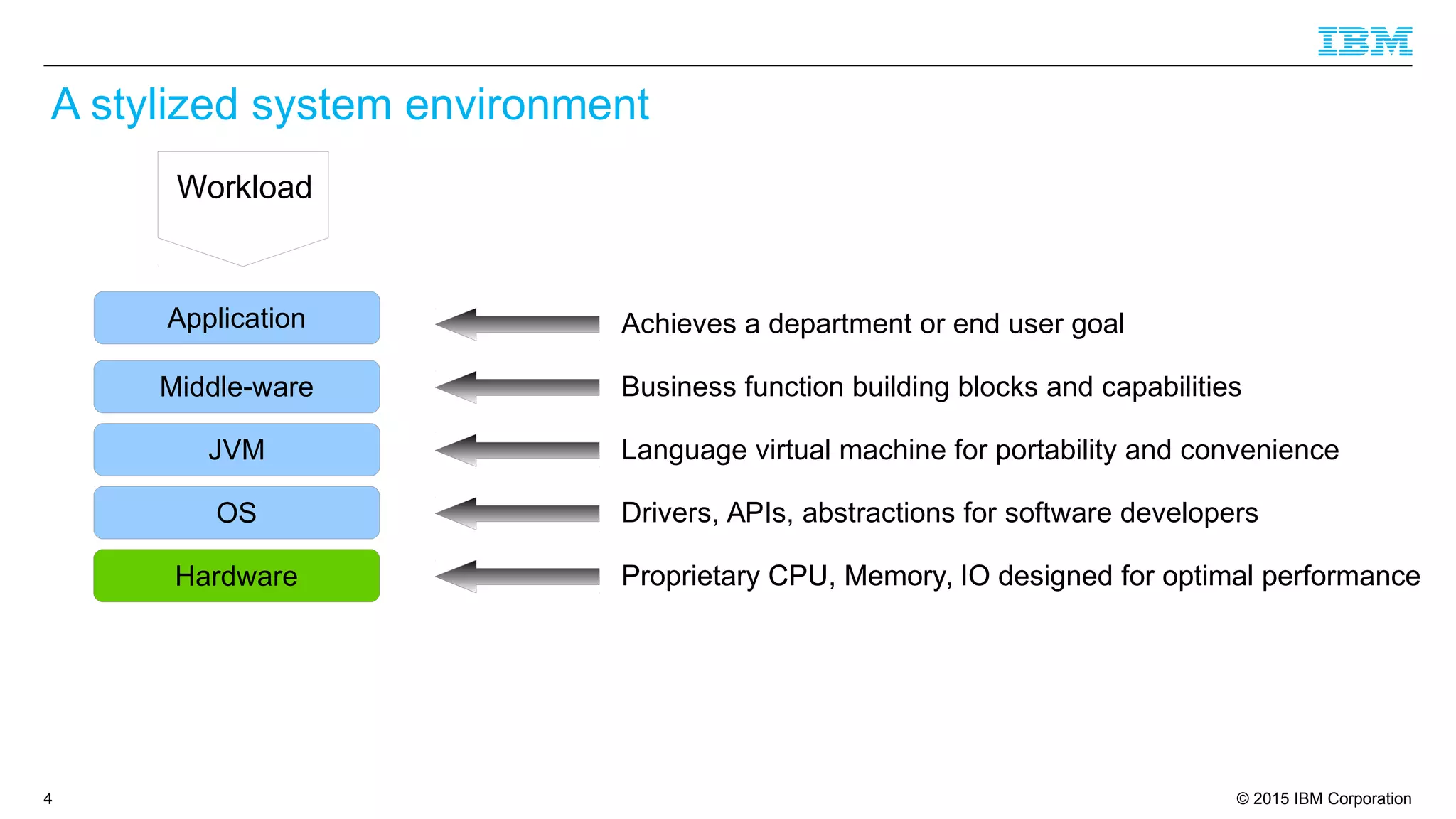 IBM

A stylized system environment

Workload

Application

Middle-ware

JVM

OS

Hardware

Achieves a department or end user goal

Business function building blocks and capabilities

Language virtual machine for portability and convenience

Drivers, APIs, abstractions for software developers

Proprietary CPU, Memory, IO designed for optimal performance

4

© 2015 IBM Corporation